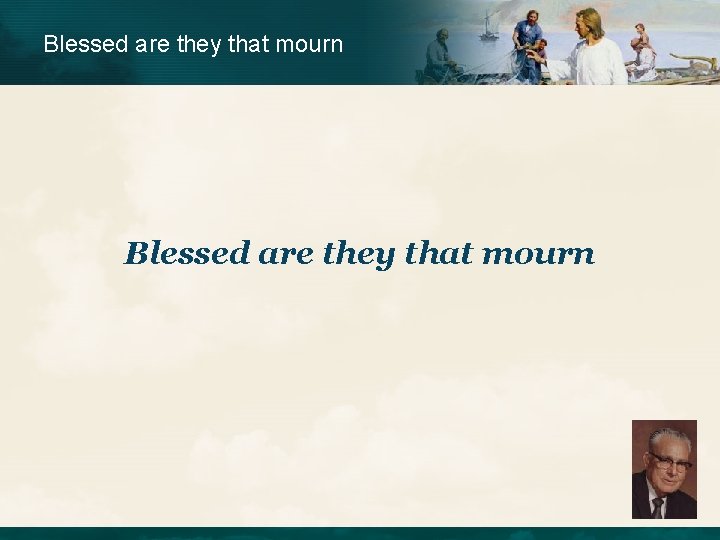 Blessed are they that mourn

Blessed are they that mourn